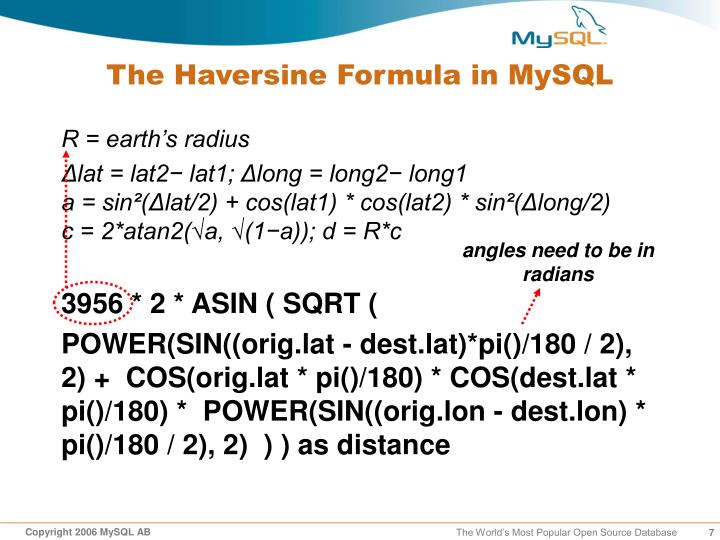 MySQL

The Haversine Formula in MySQL

R = earth's radius
Δlat = lat2− lat1; Δlong = long2− long1
a = sin²(Δlat/2) + cos(lat1) * cos(lat2) * sin²(Δlong/2)
c = 2*atan2(√a, √(1−a)); d = R*c

angles need to be in radians

3956 * 2 * ASIN ( SQRT ( POWER(SIN((orig.lat - dest.lat)*pi()/180 / 2), 2) + COS(orig.lat * pi()/180) * COS(dest.lat * pi()/180) * POWER(SIN((orig.lon - dest.lon) * pi()/180 / 2), 2) ) ) as distance

Copyright 2006 MySQL AB

The World's Most Popular Open Source Database

7